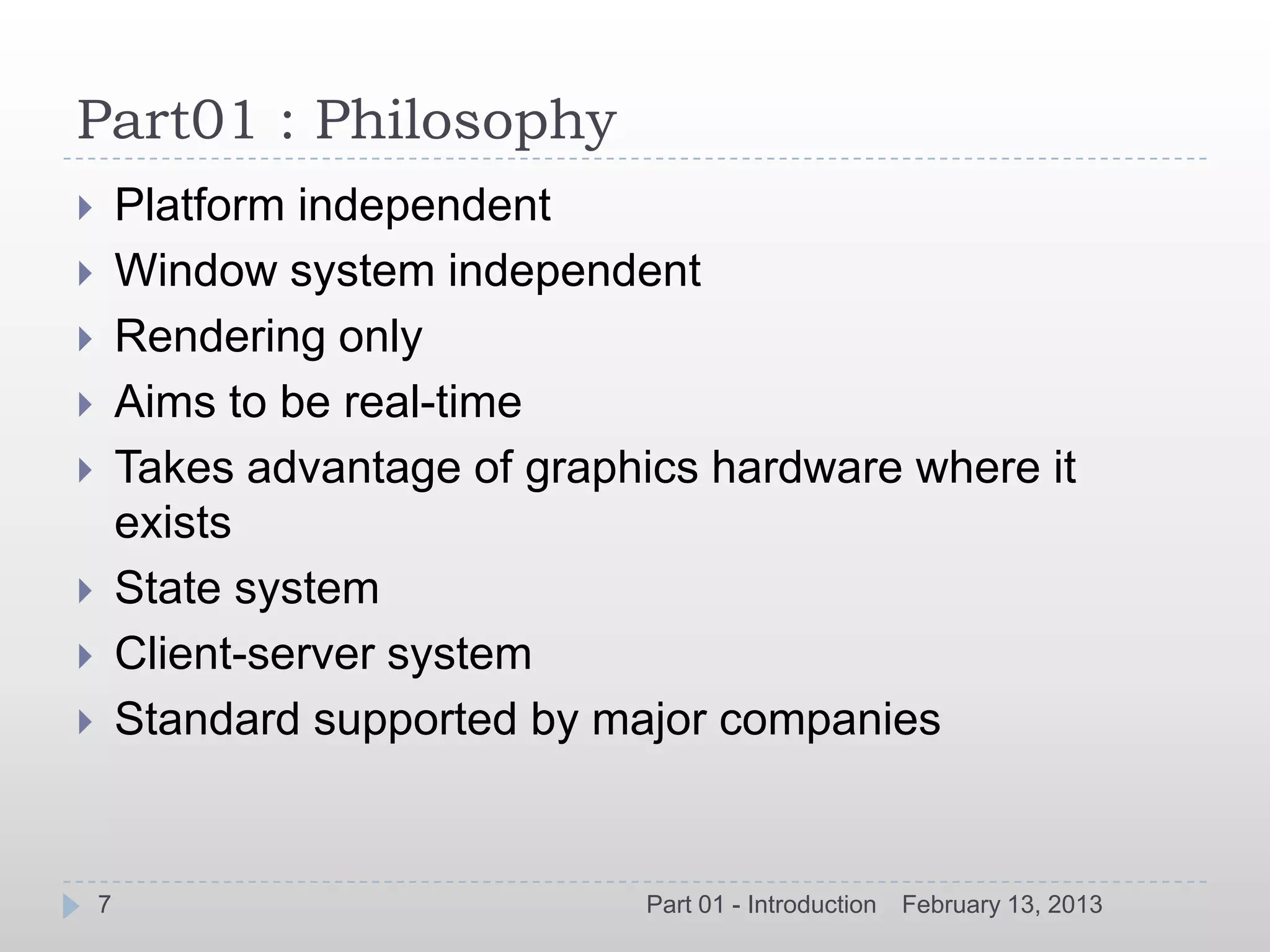 Part01 : Philosophy

Platform independent
Window system independent
Rendering only
Aims to be real-time
Takes advantage of graphics hardware where it exists
State system
Client-server system
Standard supported by major companies

7 Part 01 - Introduction February 13, 2013